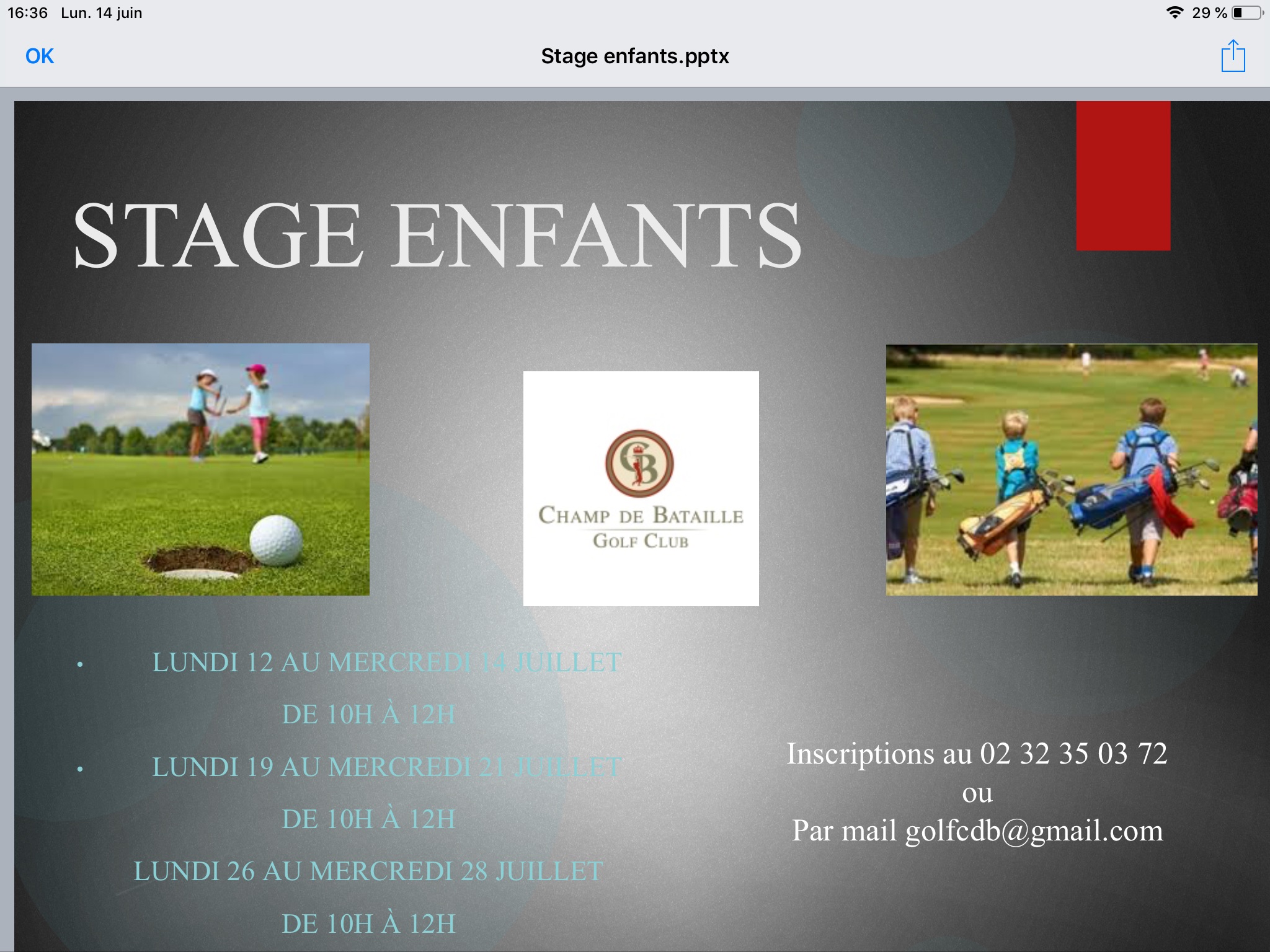 16:36 Lun. 14 juin

29 %

OK

Stage enfants.pptx

STAGE ENFANTS

CB

CHAMP DE BATAILLE
GOLF CLUB

• LUNDI 12 AU MERCREDI 14 JUILLET

DE 10H À 12H

• LUNDI 19 AU MERCREDI 21 JUILLET

DE 10H À 12H

LUNDI 26 AU MERCREDI 28 JUILLET

DE 10H À 12H

Inscriptions au 02 32 35 03 72
ou
Par mail golfcdb@gmail.com